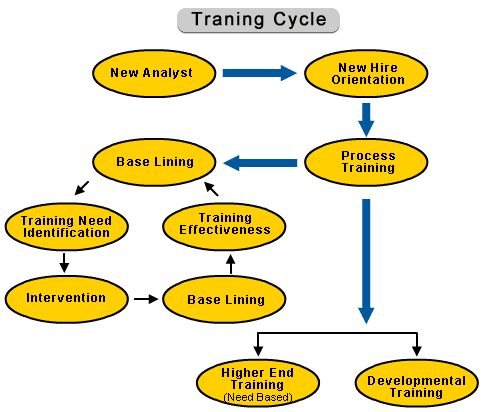 Traning Cycle

New Analyst

New Hire Orientation

Process Training

Base Lining

Training Need Identification

Intervention

Base Lining

Training Effectiveness

Higher End Training
(Need Based)

Developmental Training